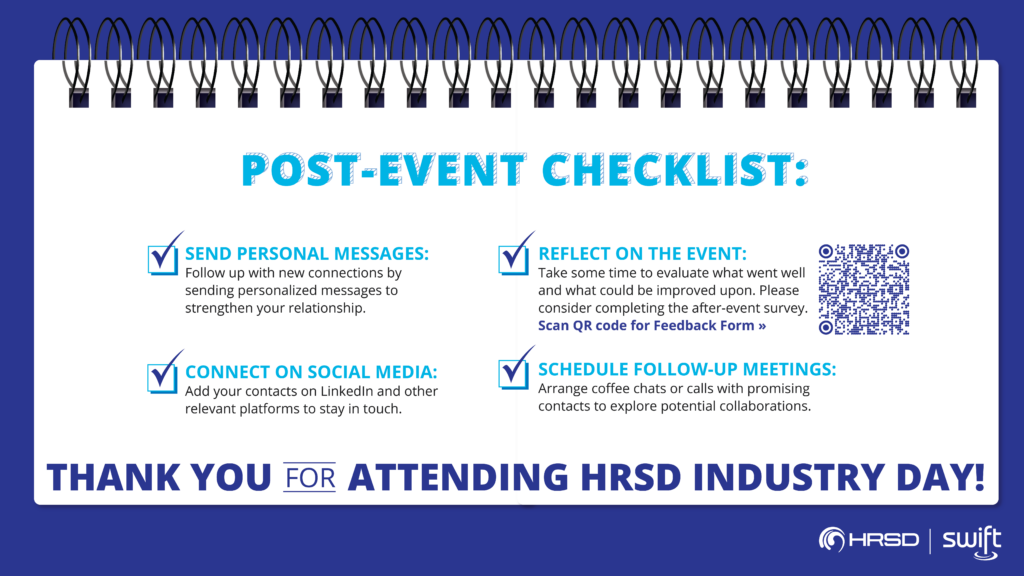 POST-EVENT CHECKLIST:

SEND PERSONAL MESSAGES:
Follow up with new connections by sending personalized messages to strengthen your relationship.

CONNECT ON SOCIAL MEDIA:
Add your contacts on LinkedIn and other relevant platforms to stay in touch.

REFLECT ON THE EVENT:
Take some time to evaluate what went well and what could be improved upon. Please consider completing the after-event survey.
Scan QR code for Feedback Form »

SCHEDULE FOLLOW-UP MEETINGS:
Arrange coffee chats or calls with promising contacts to explore potential collaborations.

THANK YOU FOR ATTENDING HRSD INDUSTRY DAY!

HRSD | swift